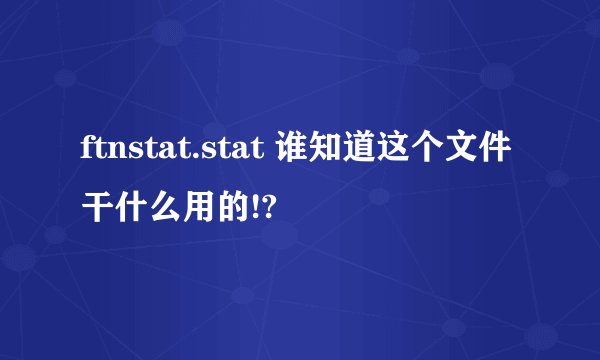 ftnstat.stat 谁知道这个文件干什么用的!?